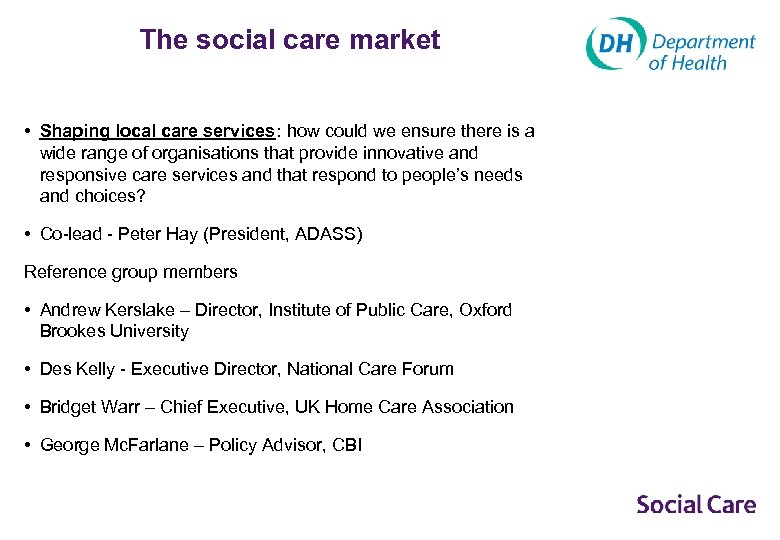 The social care market

DH Department of Health

• Shaping local care services: how could we ensure there is a wide range of organisations that provide innovative and responsive care services and that respond to people's needs and choices?

• Co-lead - Peter Hay (President, ADASS)

Reference group members

• Andrew Kerslake – Director, Institute of Public Care, Oxford Brookes University

• Des Kelly - Executive Director, National Care Forum

• Bridget Warr – Chief Executive, UK Home Care Association

• George McFarlane – Policy Advisor, CBI

Social Care